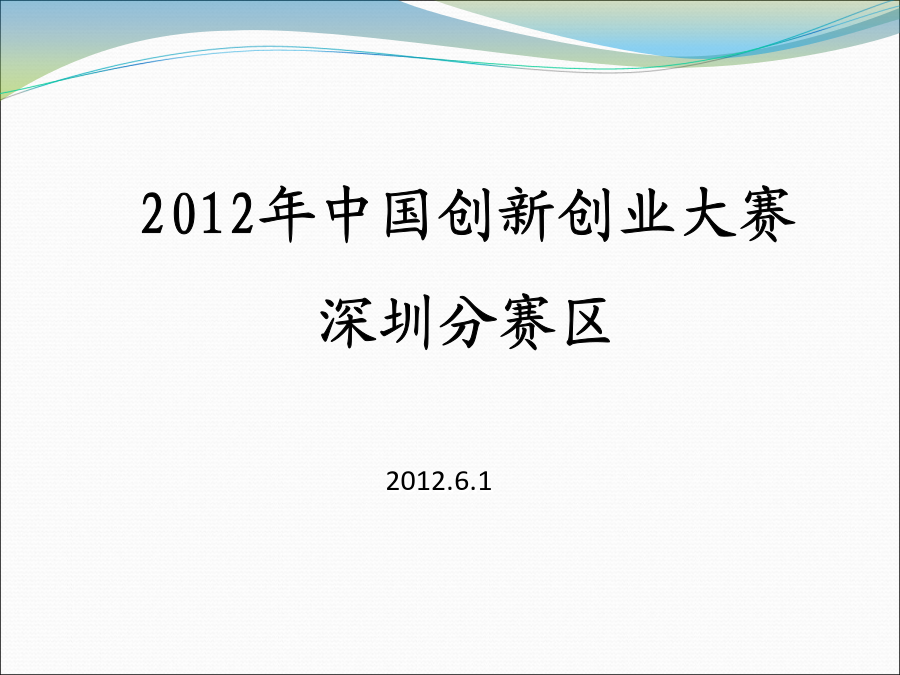 2012年中国创新创业大赛

深圳分赛区

2012.6.1